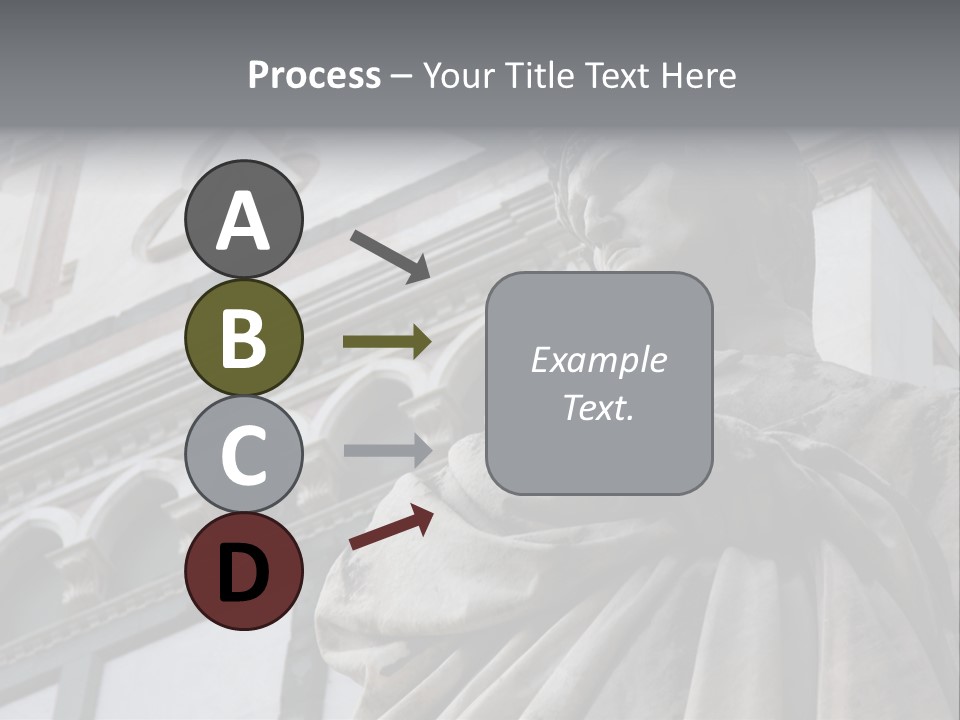 Process – Your Title Text Here

A

B

C

D

Example Text.